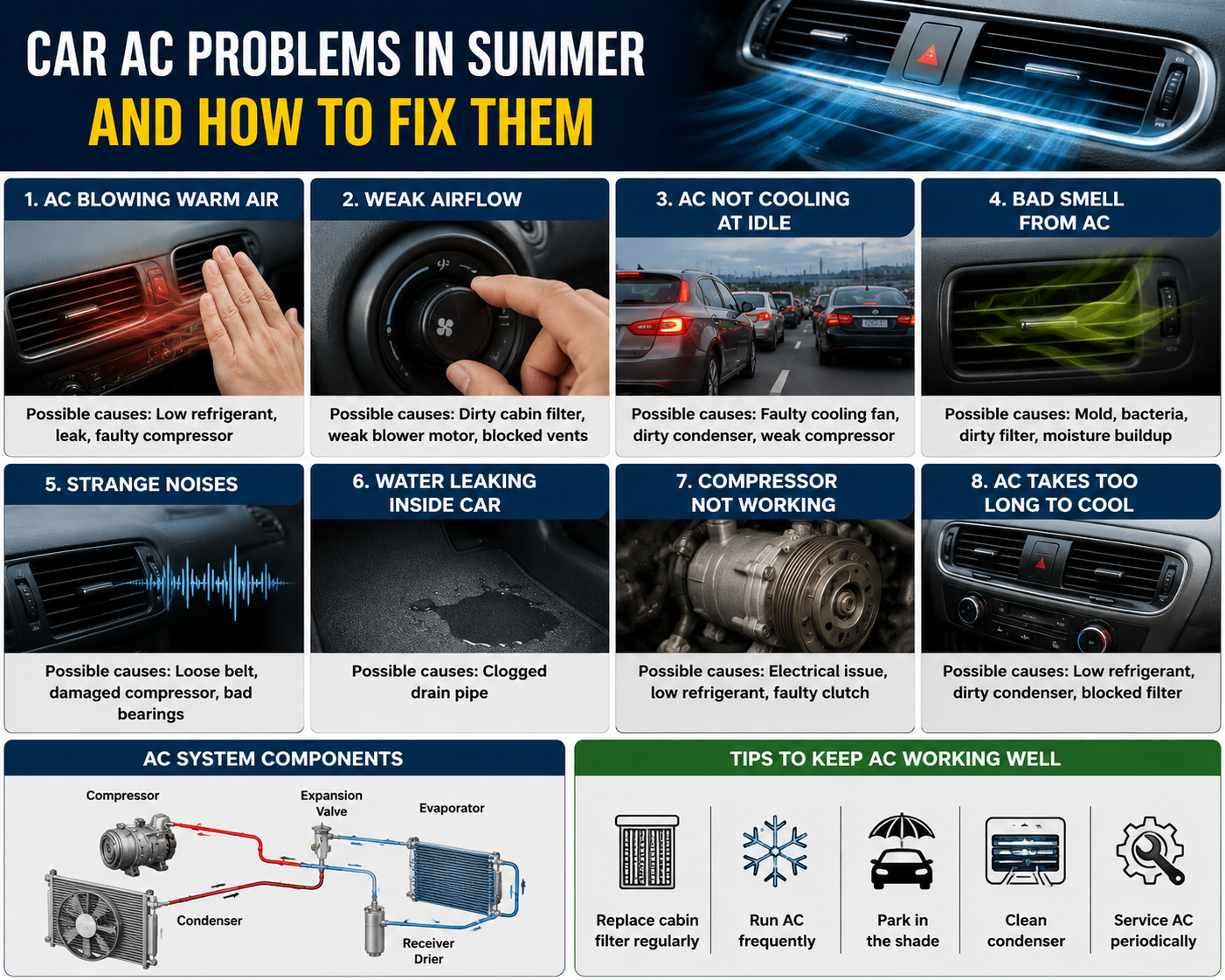 CAR AC PROBLEMS IN SUMMER
AND HOW TO FIX THEM

1. AC BLOWING WARM AIR
Possible causes: Low refrigerant, leak, faulty compressor

2. WEAK AIRFLOW
Possible causes: Dirty cabin filter, weak blower motor, blocked vents

3. AC NOT COOLING AT IDLE
Possible causes: Faulty cooling fan, dirty condenser, weak compressor

4. BAD SMELL FROM AC
Possible causes: Mold, bacteria, dirty filter, moisture buildup

5. STRANGE NOISES
Possible causes: Loose belt, damaged compressor, bad bearings

6. WATER LEAKING INSIDE CAR
Possible causes: Clogged drain pipe

7. COMPRESSOR NOT WORKING
Possible causes: Electrical issue, low refrigerant, faulty clutch

8. AC TAKES TOO LONG TO COOL
Possible causes: Low refrigerant, dirty condenser, blocked filter

AC SYSTEM COMPONENTS
Compressor
Expansion Valve
Evaporator
Condenser
Receiver Drier

TIPS TO KEEP AC WORKING WELL
Replace cabin filter regularly
Run AC frequently
Park in the shade
Clean condenser
Service AC periodically